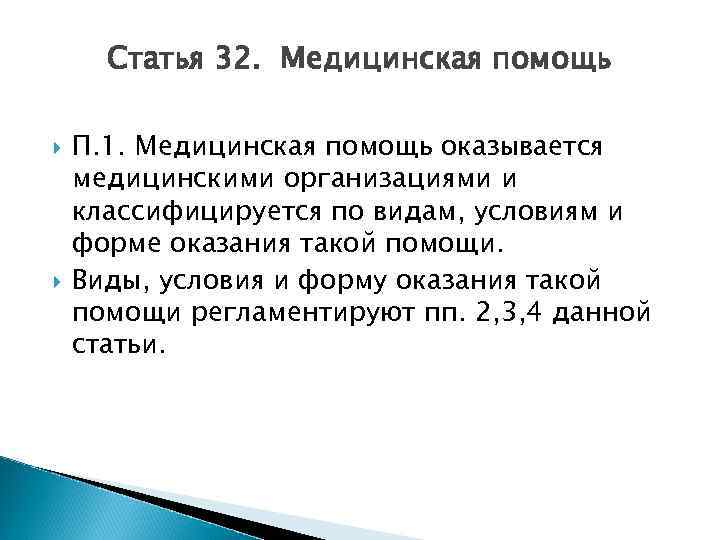 Статья 32. Медицинская помощь

П.1. Медицинская помощь оказывается медицинскими организациями и классифицируется по видам, условиям и форме оказания такой помощи.

Виды, условия и форму оказания такой помощи регламентируют пп. 2,3,4 данной статьи.